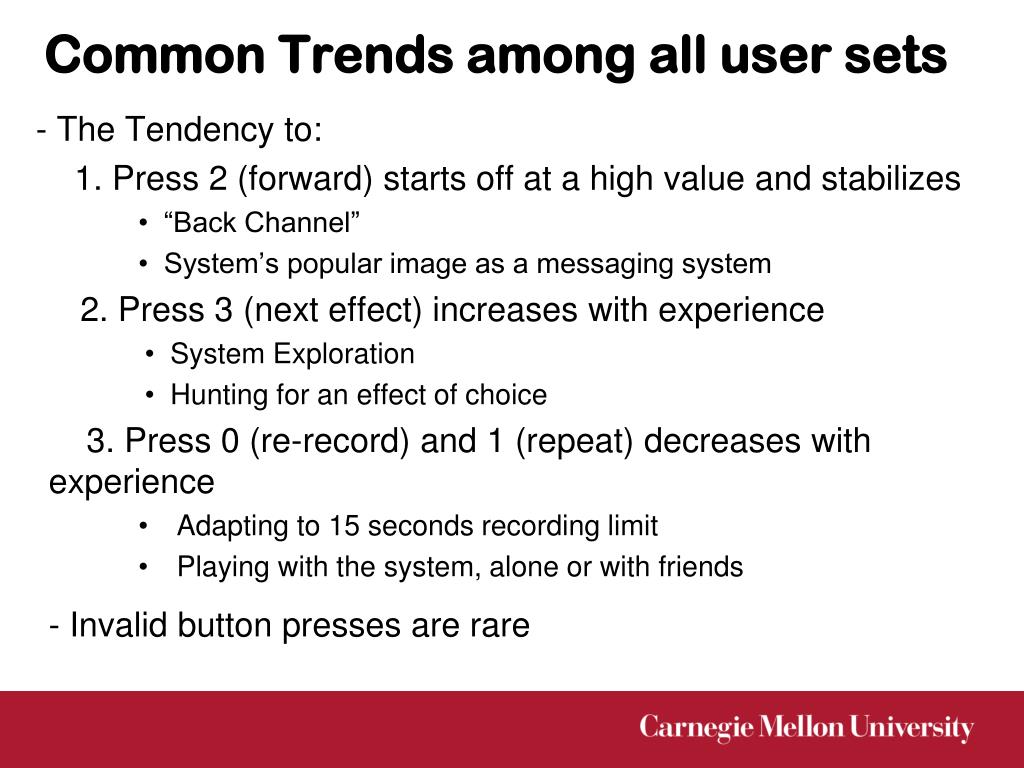 Common Trends among all user sets

- The Tendency to:

1. Press 2 (forward) starts off at a high value and stabilizes

• “Back Channel”
• System’s popular image as a messaging system

2. Press 3 (next effect) increases with experience

• System Exploration
• Hunting for an effect of choice

3. Press 0 (re-record) and 1 (repeat) decreases with experience

• Adapting to 15 seconds recording limit
• Playing with the system, alone or with friends

- Invalid button presses are rare

Carnegie Mellon University